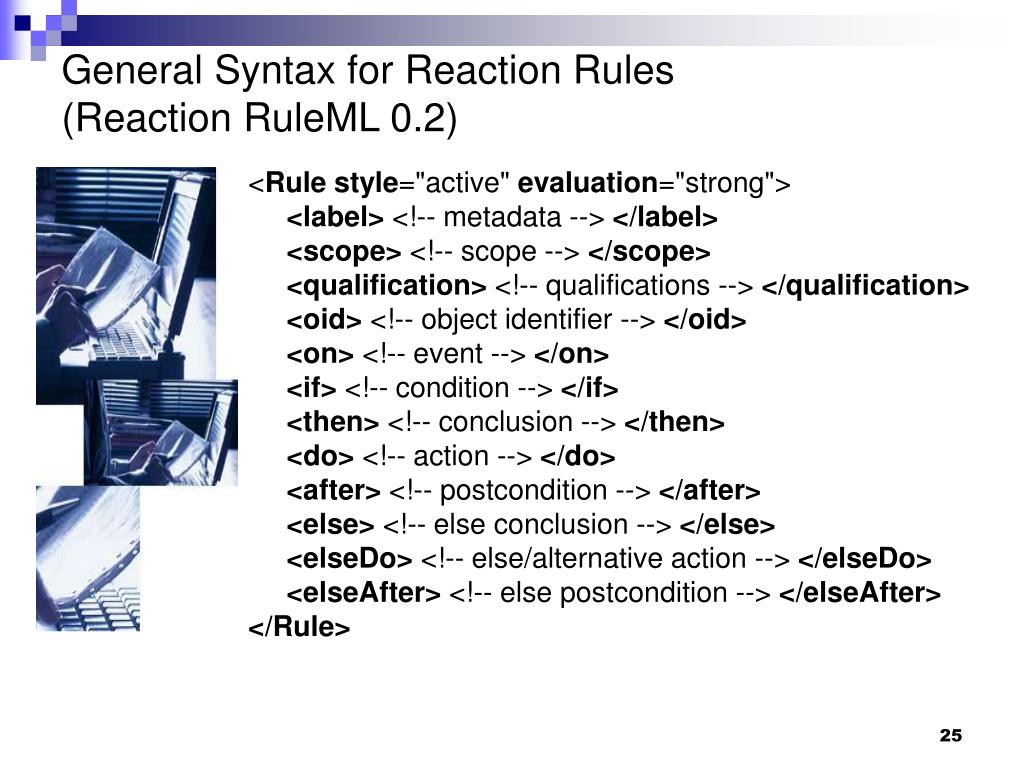 General Syntax for Reaction Rules
(Reaction RuleML 0.2)

<Rule style="active" evaluation="strong">
<label> <!-- metadata --> </label>
<scope> <!-- scope --> </scope>
<qualification> <!-- qualifications --> </qualification>
<oid> <!-- object identifier --> </oid>
<on> <!-- event --> </on>
<if> <!-- condition --> </if>
<then> <!-- conclusion --> </then>
<do> <!-- action --> </do>
<after> <!-- postcondition --> </after>
<else> <!-- else conclusion --> </else>
<elseDo> <!-- else/alternative action --> </elseDo>
<elseAfter> <!-- else postcondition --> </elseAfter>
</Rule>

25